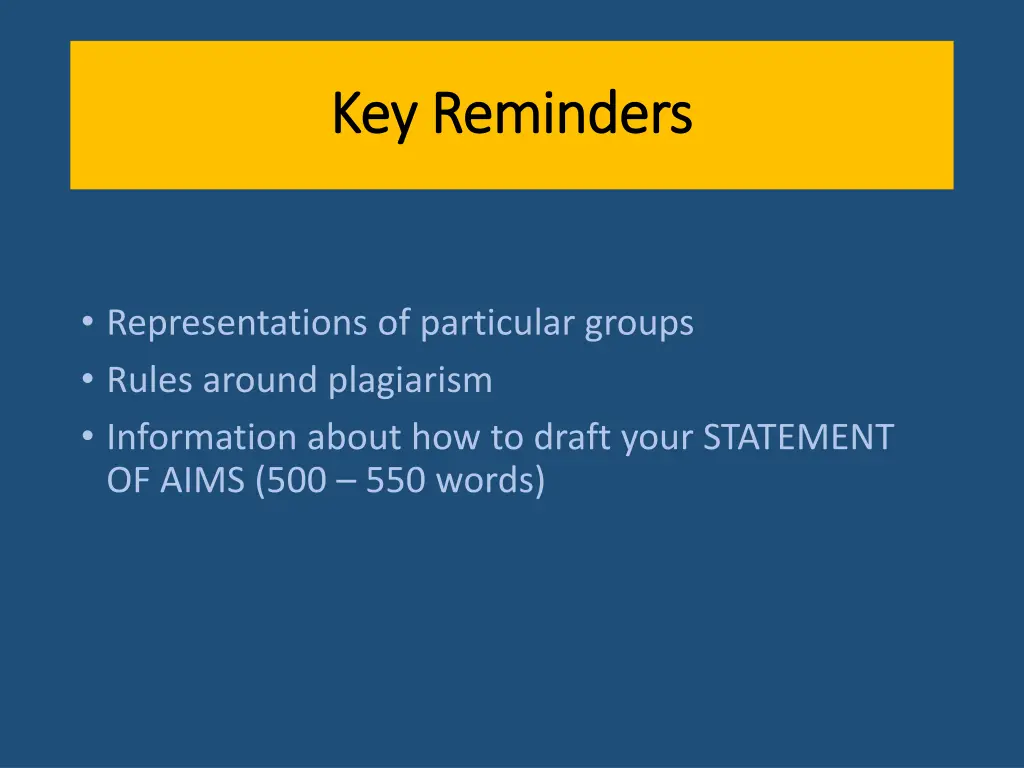 Key Reminders

• Representations of particular groups
• Rules around plagiarism
• Information about how to draft your STATEMENT OF AIMS (500 – 550 words)